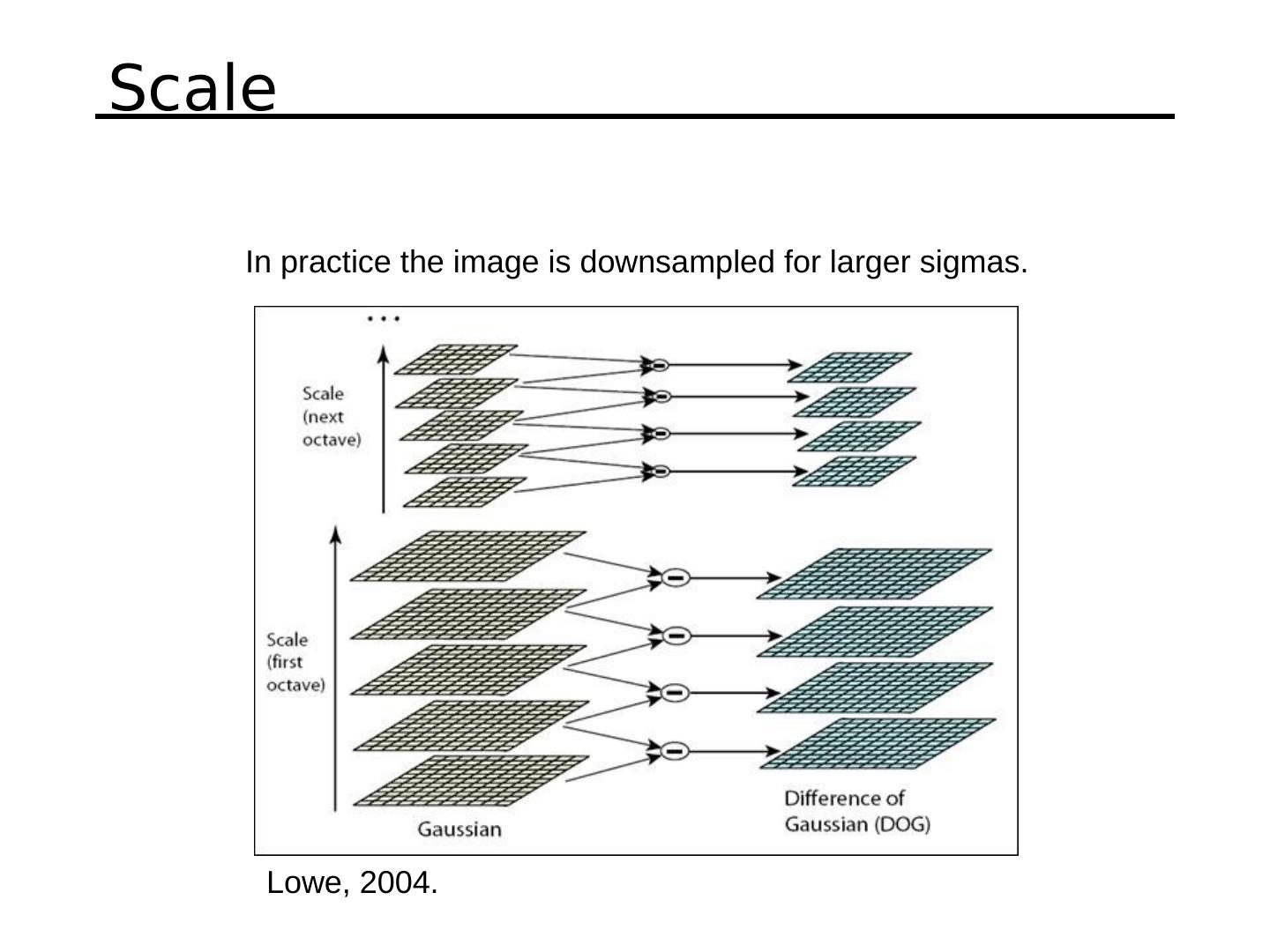 Scale

In practice the image is downsampled for larger sigmas.

...

Scale (next octave)

Scale (first octave)

Gaussian

Difference of Gaussian (DOG)

Lowe, 2004.